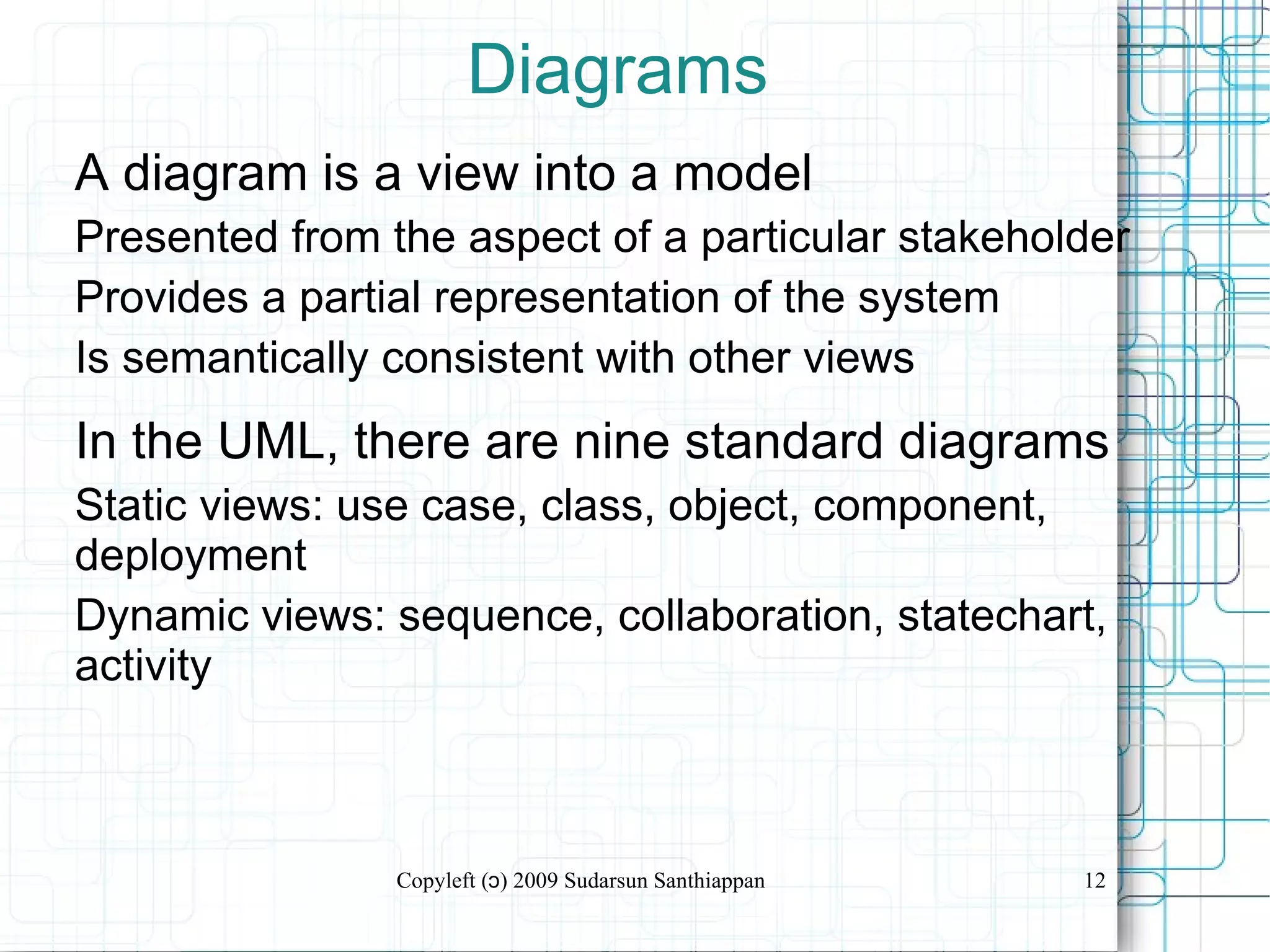 Diagrams

A diagram is a view into a model

Presented from the aspect of a particular stakeholder

Provides a partial representation of the system

Is semantically consistent with other views

In the UML, there are nine standard diagrams

Static views: use case, class, object, component, deployment

Dynamic views: sequence, collaboration, statechart, activity

Copyleft (ɔ) 2009 Sudarsun Santhiappan

12